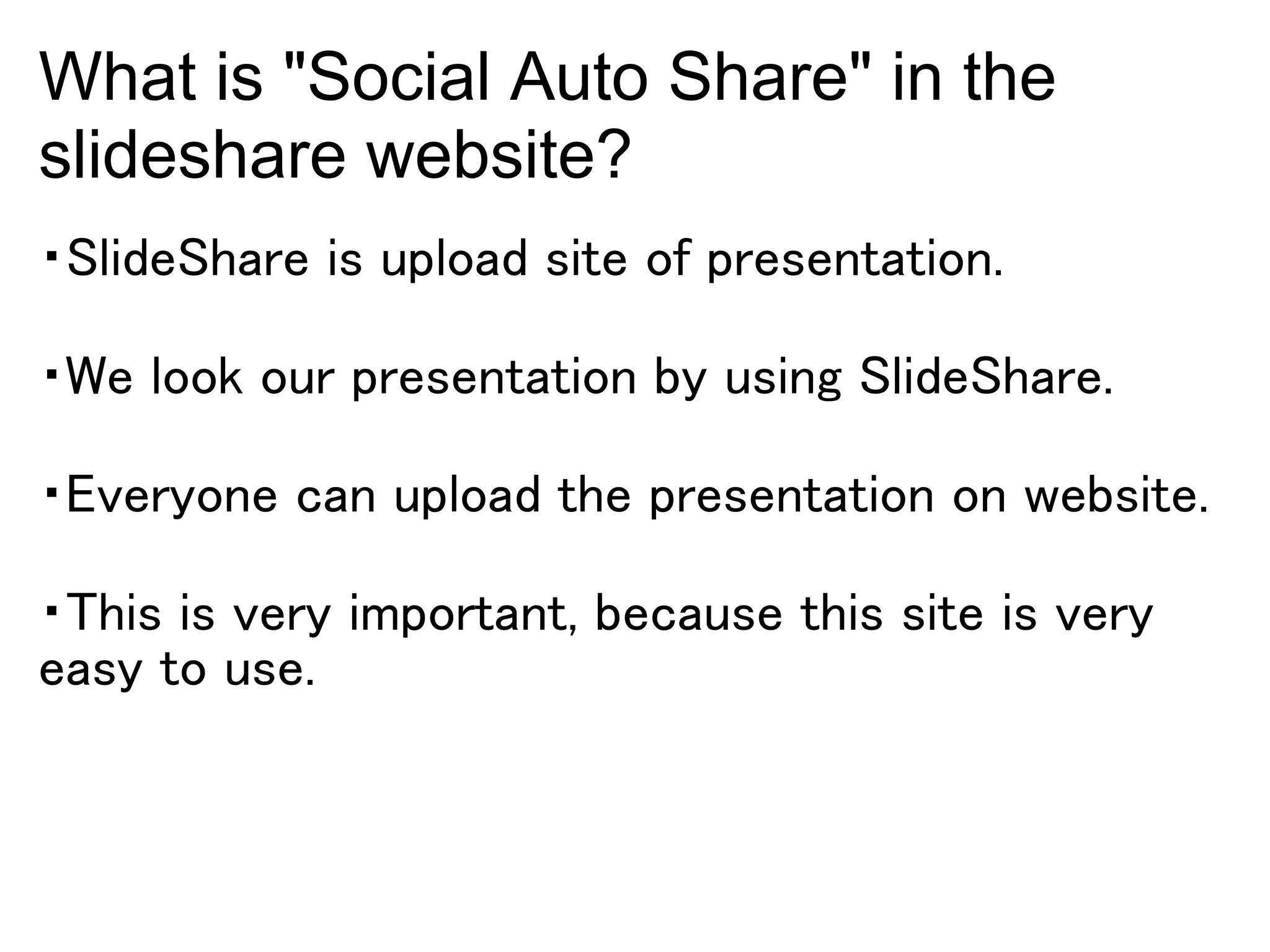 What is "Social Auto Share" in the slideshare website?

・SlideShare is upload site of presentation.

・We look our presentation by using SlideShare.

・Everyone can upload the presentation on website.

・This is very important, because this site is very easy to use.